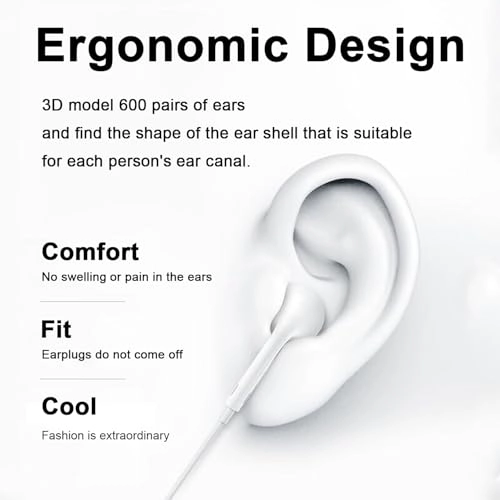 Ergonomic Design

3D model 600 pairs of ears
and find the shape of the ear shell that is suitable
for each person's ear canal.

Comfort

No swelling or pain in the ears

Fit

Earplugs do not come off

Cool

Fashion is extraordinary